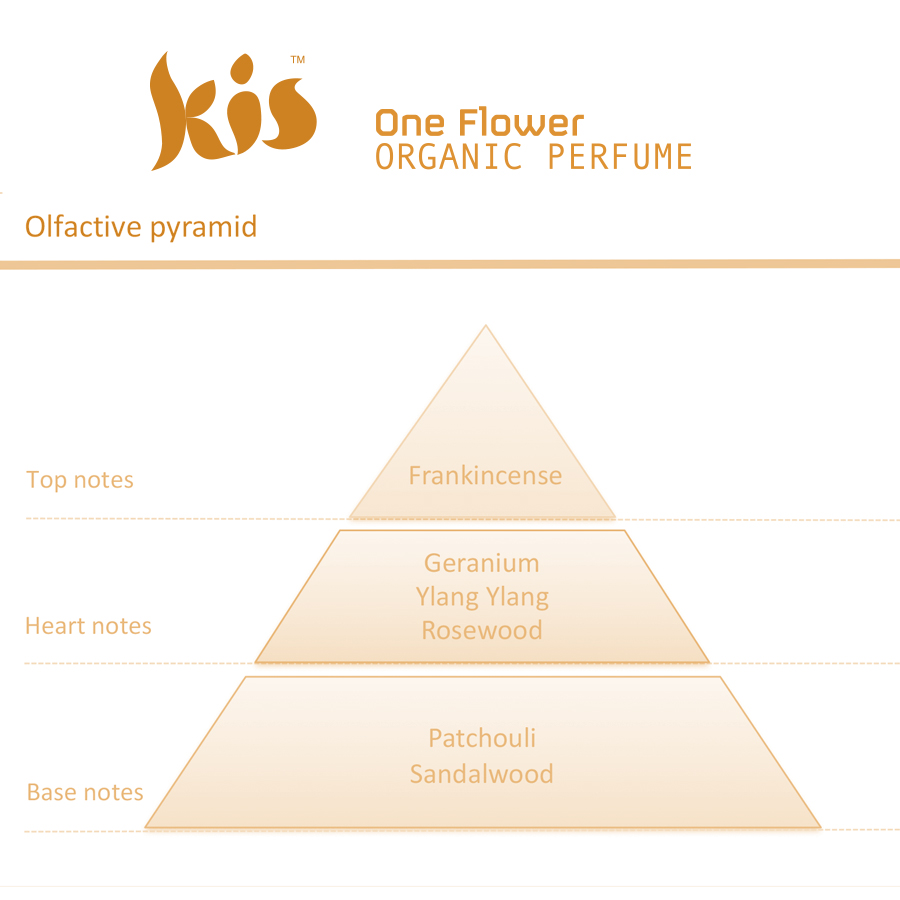 Kis™

One Flower
ORGANIC PERFUME

Olfactive pyramid

Top notes
Frankincense

Heart notes
Geranium
Ylang Ylang
Rosewood

Base notes
Patchouli
Sandalwood